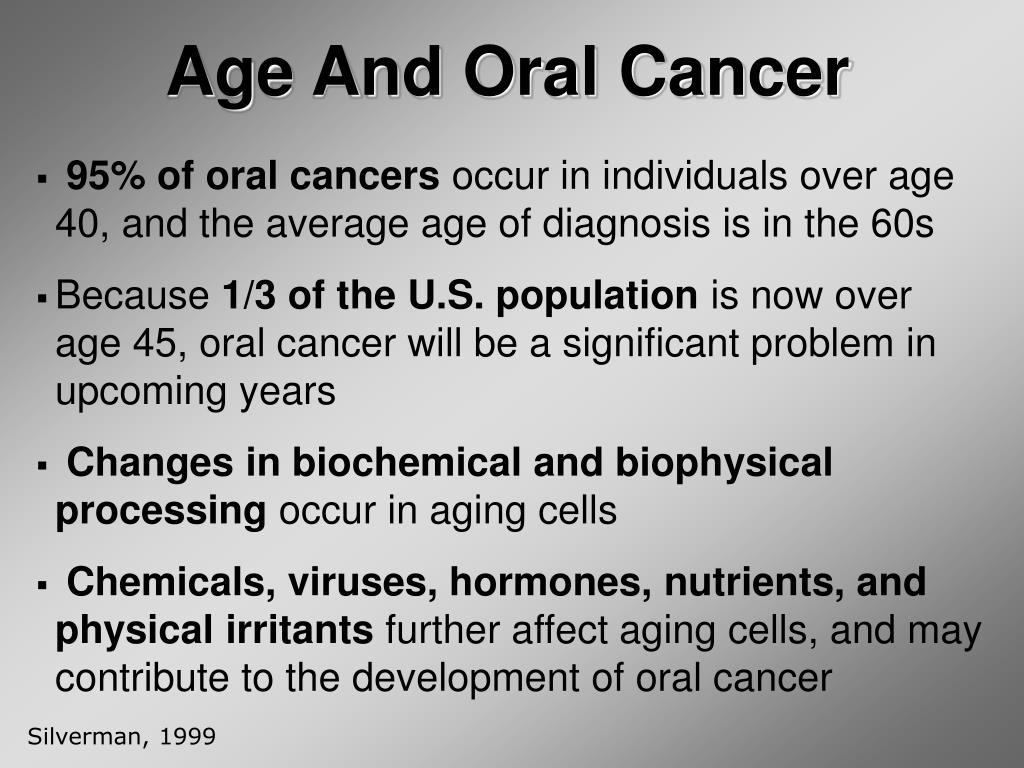 Age And Oral Cancer

▪ 95% of oral cancers occur in individuals over age 40, and the average age of diagnosis is in the 60s

▪ Because 1/3 of the U.S. population is now over age 45, oral cancer will be a significant problem in upcoming years

▪ Changes in biochemical and biophysical processing occur in aging cells

▪ Chemicals, viruses, hormones, nutrients, and physical irritants further affect aging cells, and may contribute to the development of oral cancer

Silverman, 1999